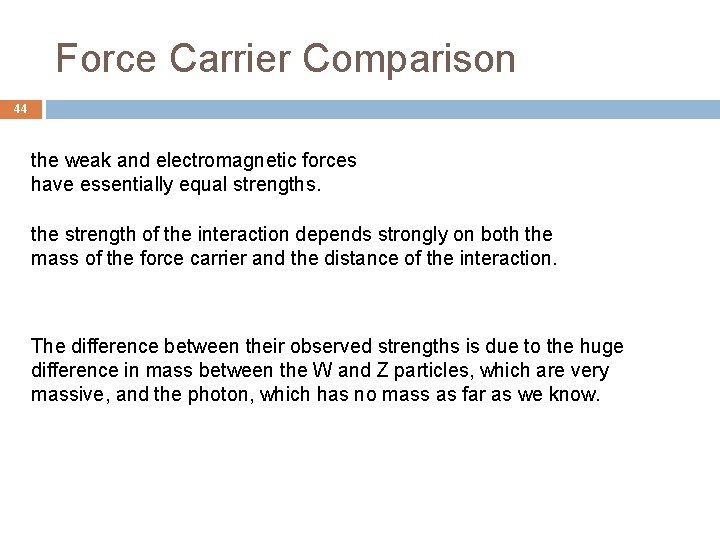 Force Carrier Comparison

44

the weak and electromagnetic forces have essentially equal strengths.

the strength of the interaction depends strongly on both the mass of the force carrier and the distance of the interaction.

The difference between their observed strengths is due to the huge difference in mass between the W and Z particles, which are very massive, and the photon, which has no mass as far as we know.